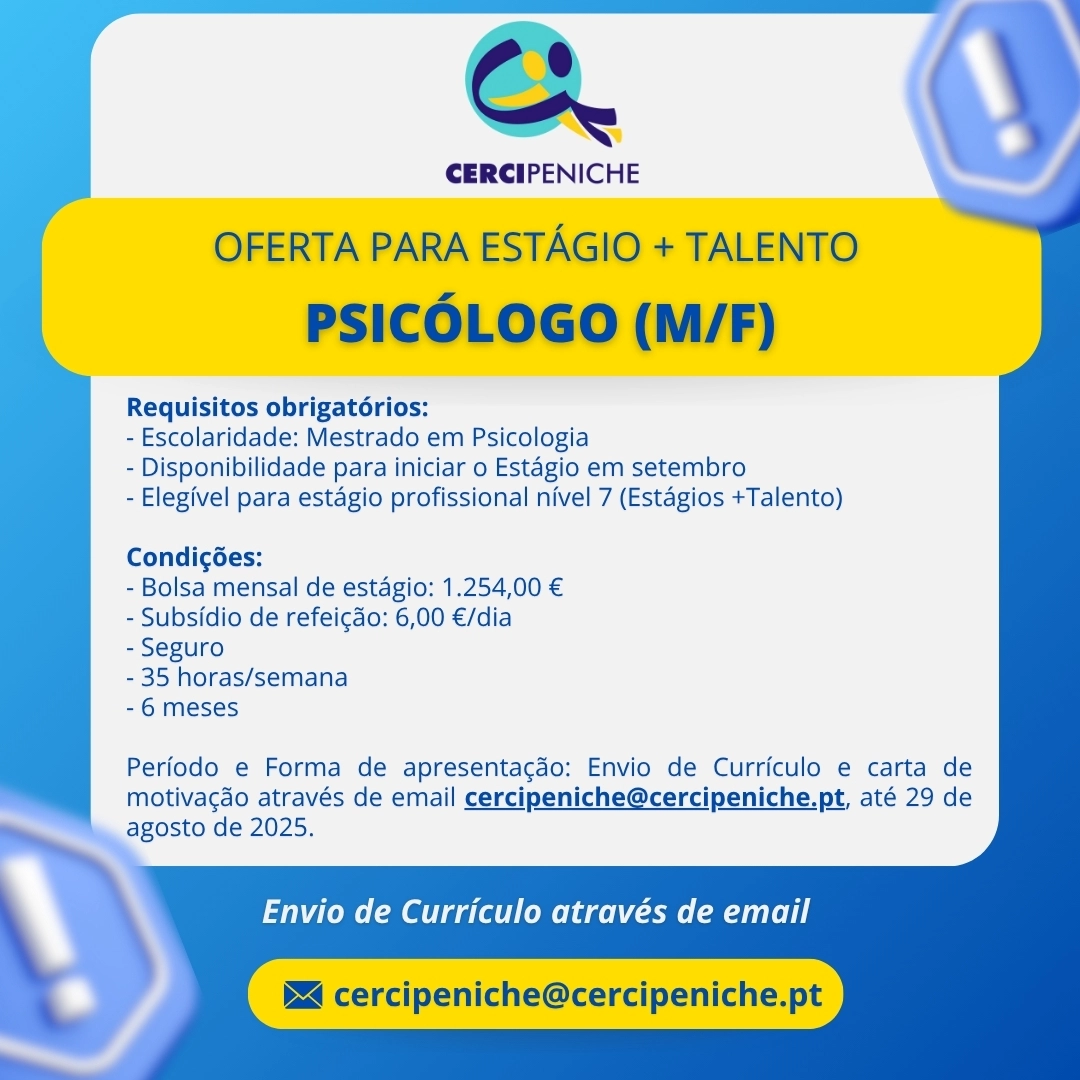 CERCIPENICHE

OFERTA PARA ESTÁGIO + TALENTO

PSICÓLOGO (M/F)

Requisitos obrigatórios:
- Escolaridade: Mestrado em Psicologia
- Disponibilidade para iniciar o Estágio em setembro
- Elegível para estágio profissional nível 7 (Estágios +Talento)

Condições:
- Bolsa mensal de estágio: 1.254,00 €
- Subsídio de refeição: 6,00 €/dia
- Seguro
- 35 horas/semana
- 6 meses

Período e Forma de apresentação: Envio de Currículo e carta de motivação através de email cercipeniche@cercipeniche.pt, até 29 de agosto de 2025.

Envio de Currículo através de email

cercipeniche@cercipeniche.pt